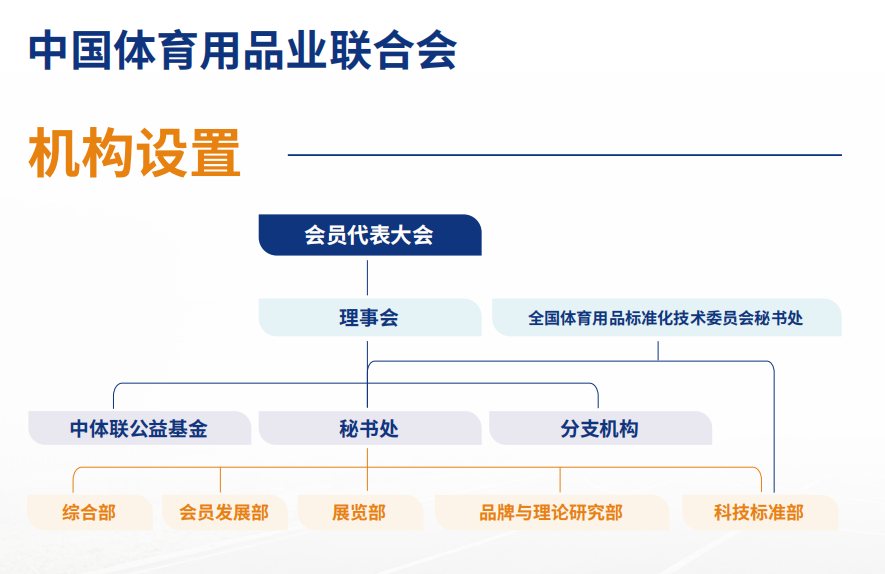 中国体育用品业联合会

机构设置

会员代表大会

理事会

全国体育用品标准化技术委员会秘书处

中体联公益基金

秘书处

分支机构

综合部

会员发展部

展览部

品牌与理论研究部

科技标准部